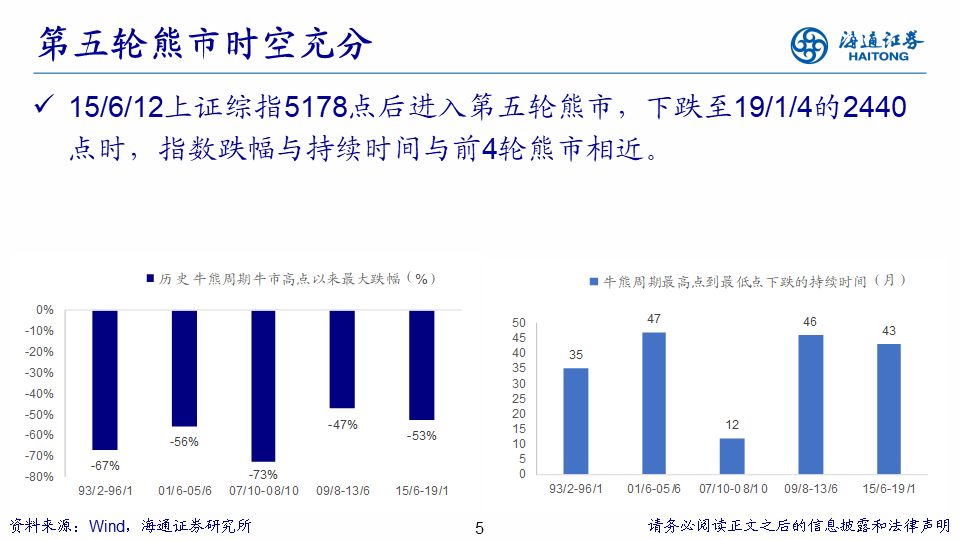 第五轮熊市时空充分

海通证券
HAITONG

✓ 15/6/12上证综指5178点后进入第五轮熊市，下跌至19/1/4的2440点时，指数跌幅与持续时间与前4轮熊市相近。

历史牛熊周期牛市高点以来最大跌幅（%）

0%
-10%
-20%
-30%
-40%
-50%
-60%
-70%
-80%

-67%
-56%
-73%
-47%
-53%

93/2-96/1
01/6-05/6
07/10-08/10
09/8-13/6
15/6-19/1

牛熊周期最高点到最低点下跌的持续时间（月）

50
45
40
35
30
25
20
15
10
5
0

35
47
12
46
43

93/2-96/1
01/6-05/6
07/10-08/10
09/8-13/6
15/6-19/1

资料来源：Wind，海通证券研究所

5

请务必阅读正文之后的信息披露和法律声明